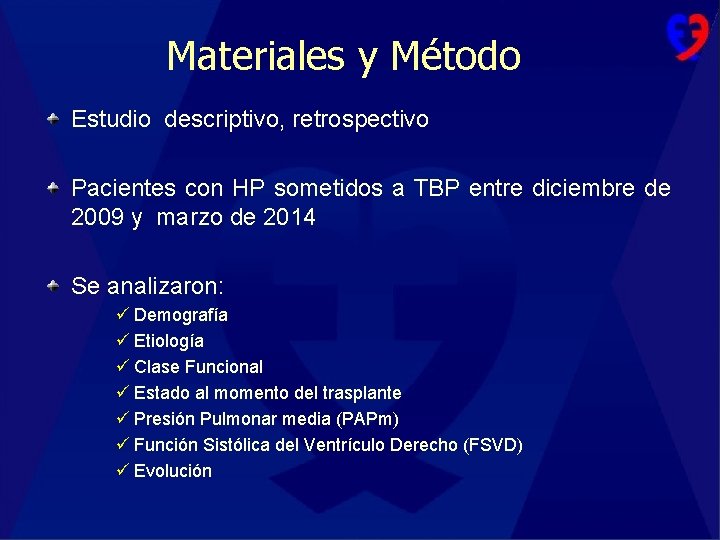 Materiales y Método

Estudio descriptivo, retrospectivo

Pacientes con HP sometidos a TBP entre diciembre de 2009 y marzo de 2014

Se analizaron:
✓ Demografía
✓ Etiología
✓ Clase Funcional
✓ Estado al momento del trasplante
✓ Presión Pulmonar media (PAPm)
✓ Función Sistólica del Ventrículo Derecho (FSVD)
✓ Evolución